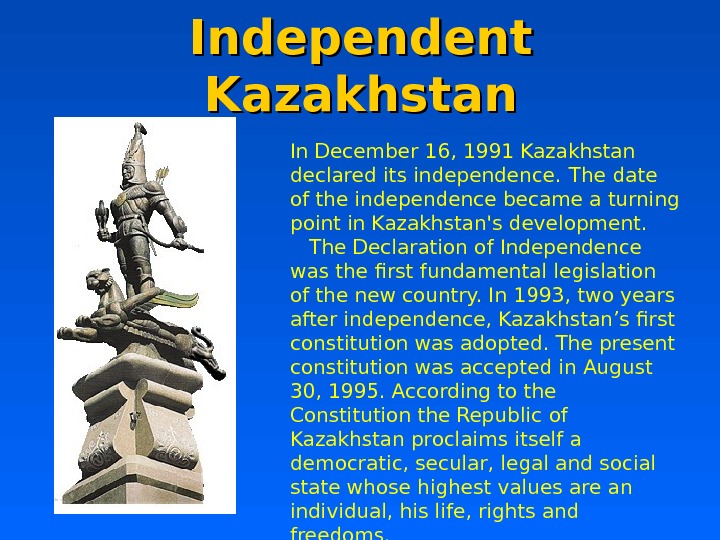 Independent Kazakhstan

In December 16, 1991 Kazakhstan declared its independence. The date of the independence became a turning point in Kazakhstan's development.

The Declaration of Independence was the first fundamental legislation of the new country. In 1993, two years after independence, Kazakhstan’s first constitution was adopted. The present constitution was accepted in August 30, 1995. According to the Constitution the Republic of Kazakhstan proclaims itself a democratic, secular, legal and social state whose highest values are an individual, his life, rights and freedoms.